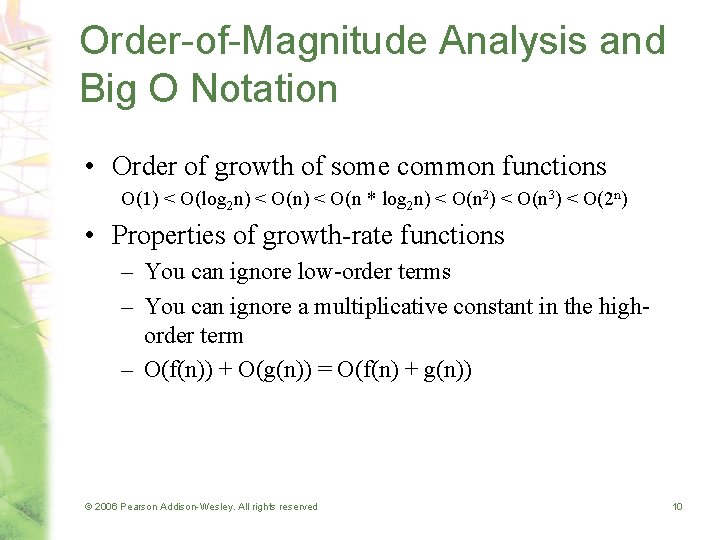 Order-of-Magnitude Analysis and Big O Notation

• Order of growth of some common functions
$O(1) < O(\log_2 n) < O(n) < O(n * \log_2 n) < O(n^2) < O(n^3) < O(2^n)$

• Properties of growth-rate functions
– You can ignore low-order terms
– You can ignore a multiplicative constant in the high-order term
– $O(f(n)) + O(g(n)) = O(f(n) + g(n))$

© 2006 Pearson Addison-Wesley. All rights reserved

10